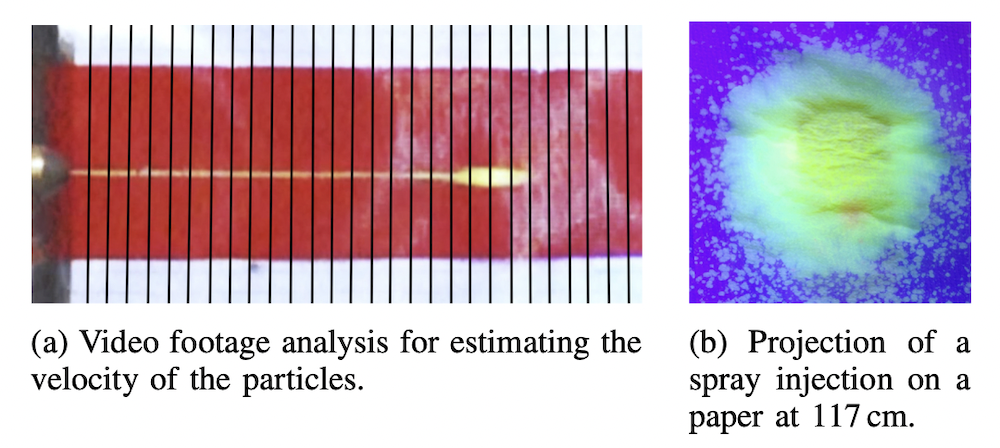 (a) Video footage analysis for estimating the velocity of the particles.

(b) Projection of a spray injection on a paper at 117 cm.